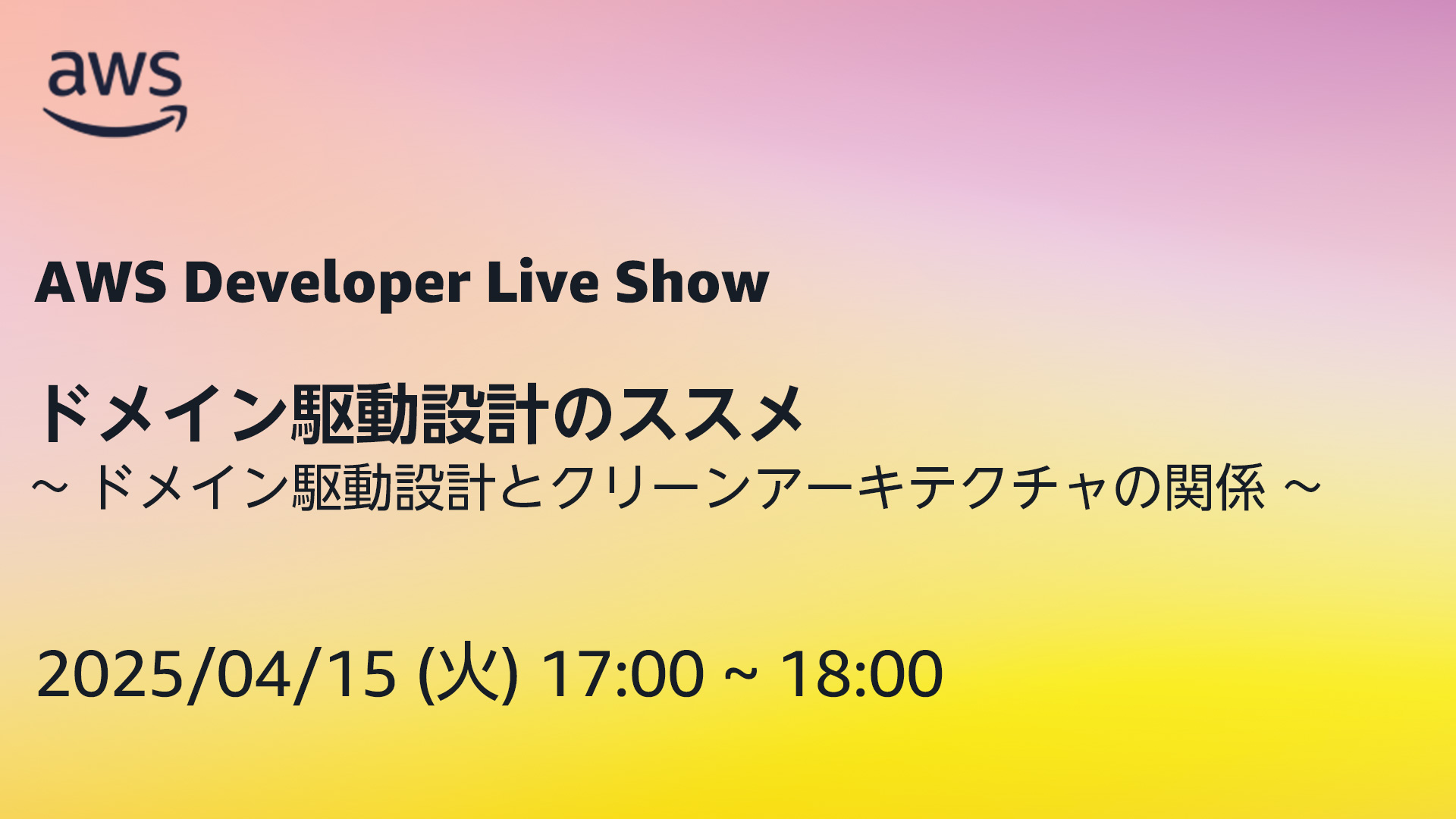 aws

AWS Developer Live Show

ドメイン駆動設計のススメ
~ ドメイン駆動設計とクリーンアーキテクチャの関係 ~

2025/04/15 (火) 17:00 ~ 18:00